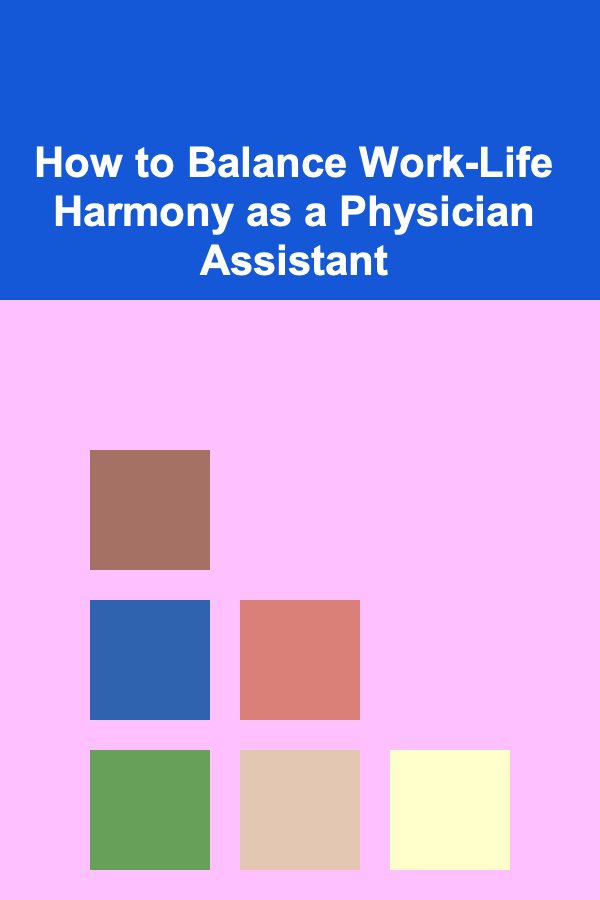 How to Balance Work-Life Harmony as a Physician Assistant